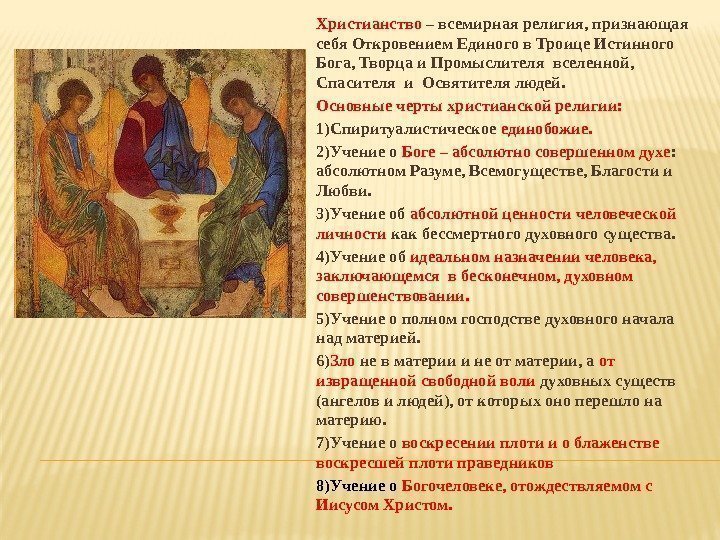 Христианство – всемирная религия, признающая себя Откровением Единого в Троице Истинного Бога, Творца и Промыслителя вселенной, Спасителя и Освятителя людей.

Основные черты христианской религии:

1)Спиритуалистическое единобожие.

2)Учение о Боге – абсолютно совершенном духе: абсолютном Разуме, Всемогуществе, Благости и Любви.

3)Учение об абсолютной ценности человеческой личности как бессмертного духовного существа.

4)Учение об идеальном назначении человека, заключающемся в бесконечном, духовном совершенствовании.

5)Учение о полном господстве духовного начала над материей.

6)Зло не в материи и не от материи, а от извращенной свободной воли духовных существ (ангелов и людей), от которых оно перешло на материю.

7)Учение о воскресении плоти и о блаженстве воскресшей плоти праведников

8)Учение о Богочеловеке, отождествляемом с Иисусом Христом.